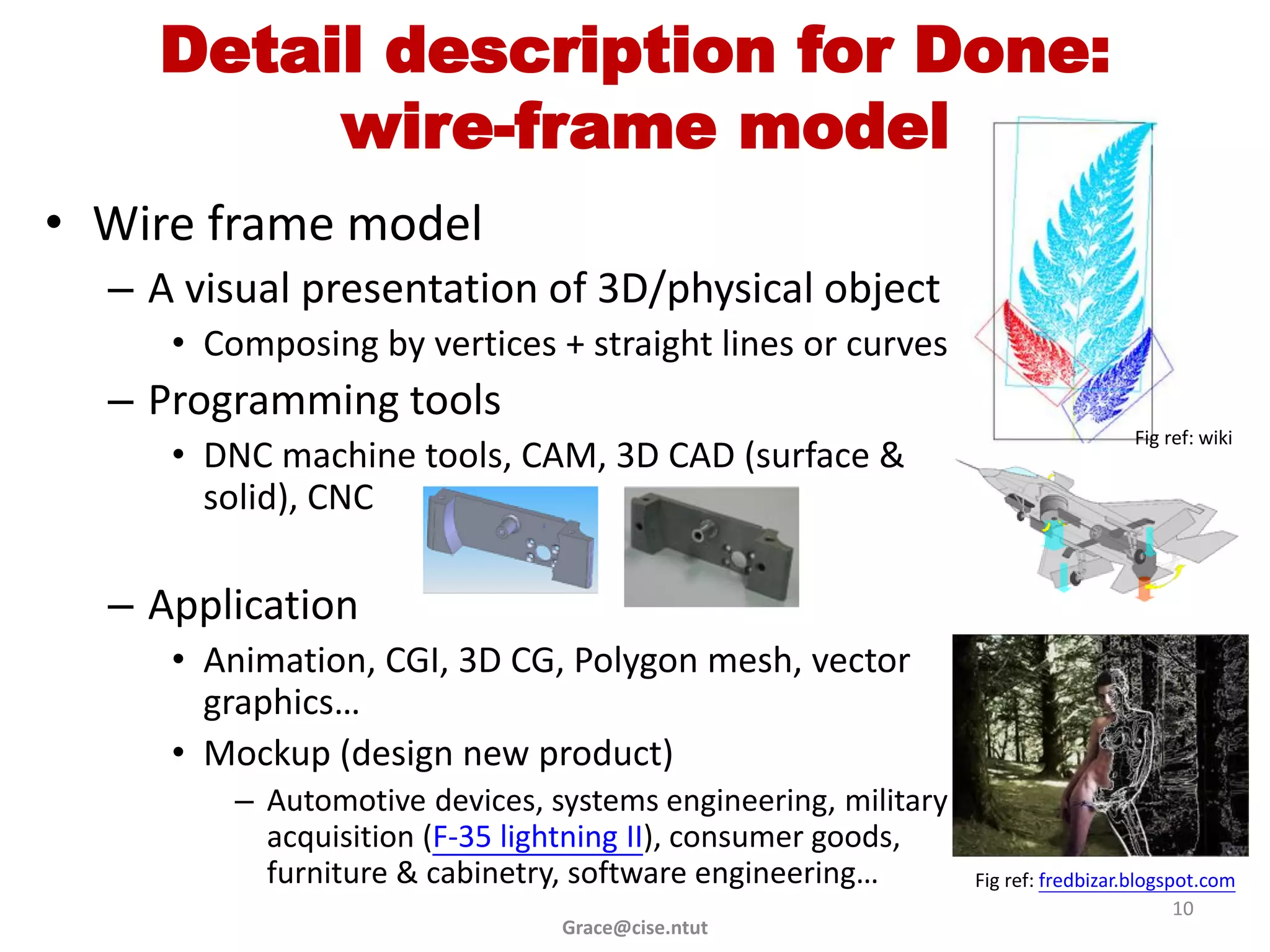 Detail description for Done: wire-frame model

• Wire frame model
– A visual presentation of 3D/physical object
• Composing by vertices + straight lines or curves
– Programming tools
• DNC machine tools, CAM, 3D CAD (surface & solid), CNC
– Application
• Animation, CGI, 3D CG, Polygon mesh, vector graphics…
• Mockup (design new product)
– Automotive devices, systems engineering, military acquisition (F-35 lightning II), consumer goods, furniture & cabinetry, software engineering…

Fig ref: wiki

Fig ref: fredbizar.blogspot.com

10

Grace@cise.ntut